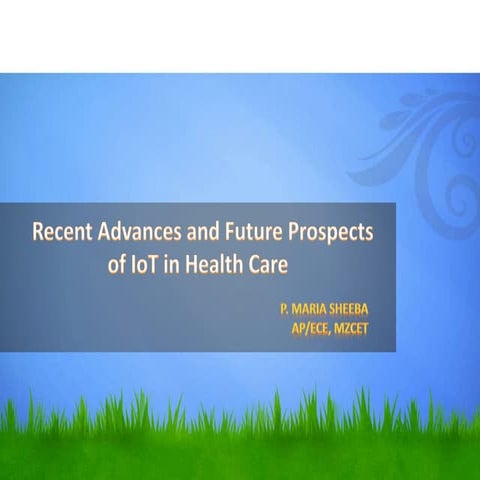 Recent Advances and Future Prospects of IoT in Health Care

P. MARIA SHEEBA
AP/ECE, MZCET